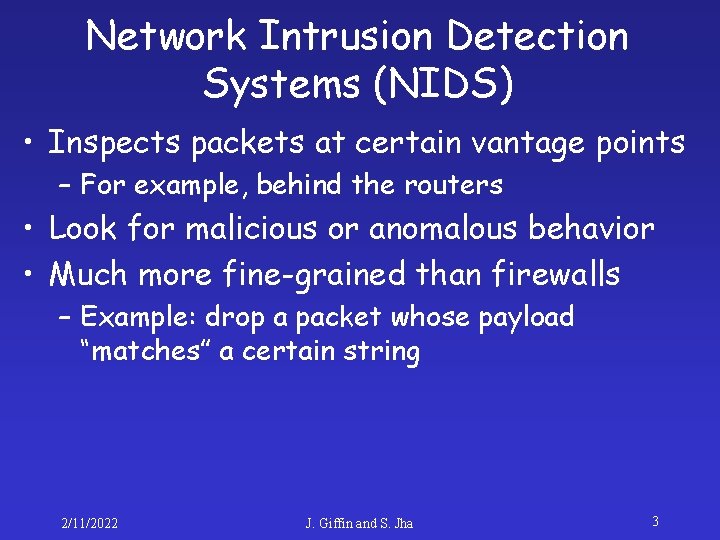 Network Intrusion Detection Systems (NIDS)

• Inspects packets at certain vantage points
– For example, behind the routers
• Look for malicious or anomalous behavior
• Much more fine-grained than firewalls
– Example: drop a packet whose payload “matches” a certain string

2/11/2022
J. Giffin and S. Jha
3